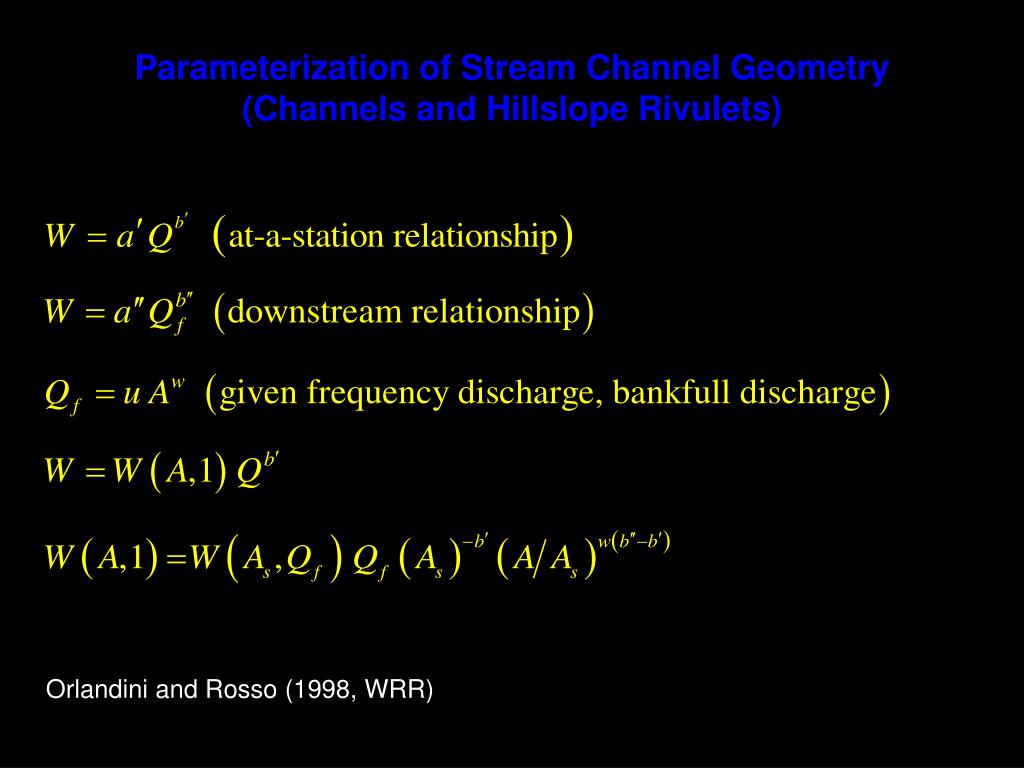 Parameterization of Stream Channel Geometry
(Channels and Hillslope Rivulets)

$W = a' Q^{b'}$ (at-a-station relationship)

$W = a'' Q_f^{b''}$ (downstream relationship)

$Q_f = u A^w$ (given frequency discharge, bankfull discharge)

$W = W(A,1) Q^{b'}$

$W(A,1) = W(A_s, Q_f) Q_f (A_s)^{-b'} (A/A_s)^{w(b''-b')}$

Orlandini and Rosso (1998, WRR)